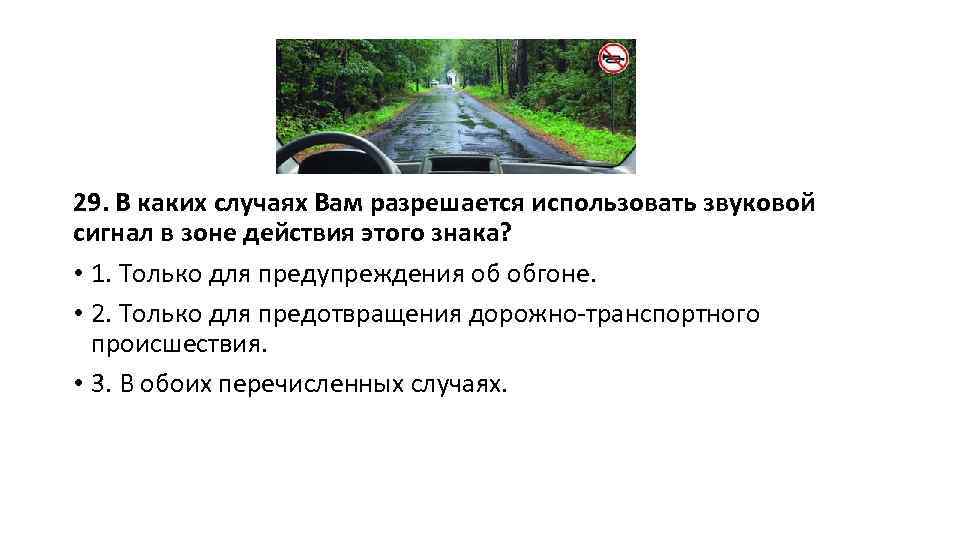 29. В каких случаях Вам разрешается использовать звуковой сигнал в зоне действия этого знака?

• 1. Только для предупреждения об обгоне.

• 2. Только для предотвращения дорожно-транспортного происшествия.

• 3. В обоих перечисленных случаях.